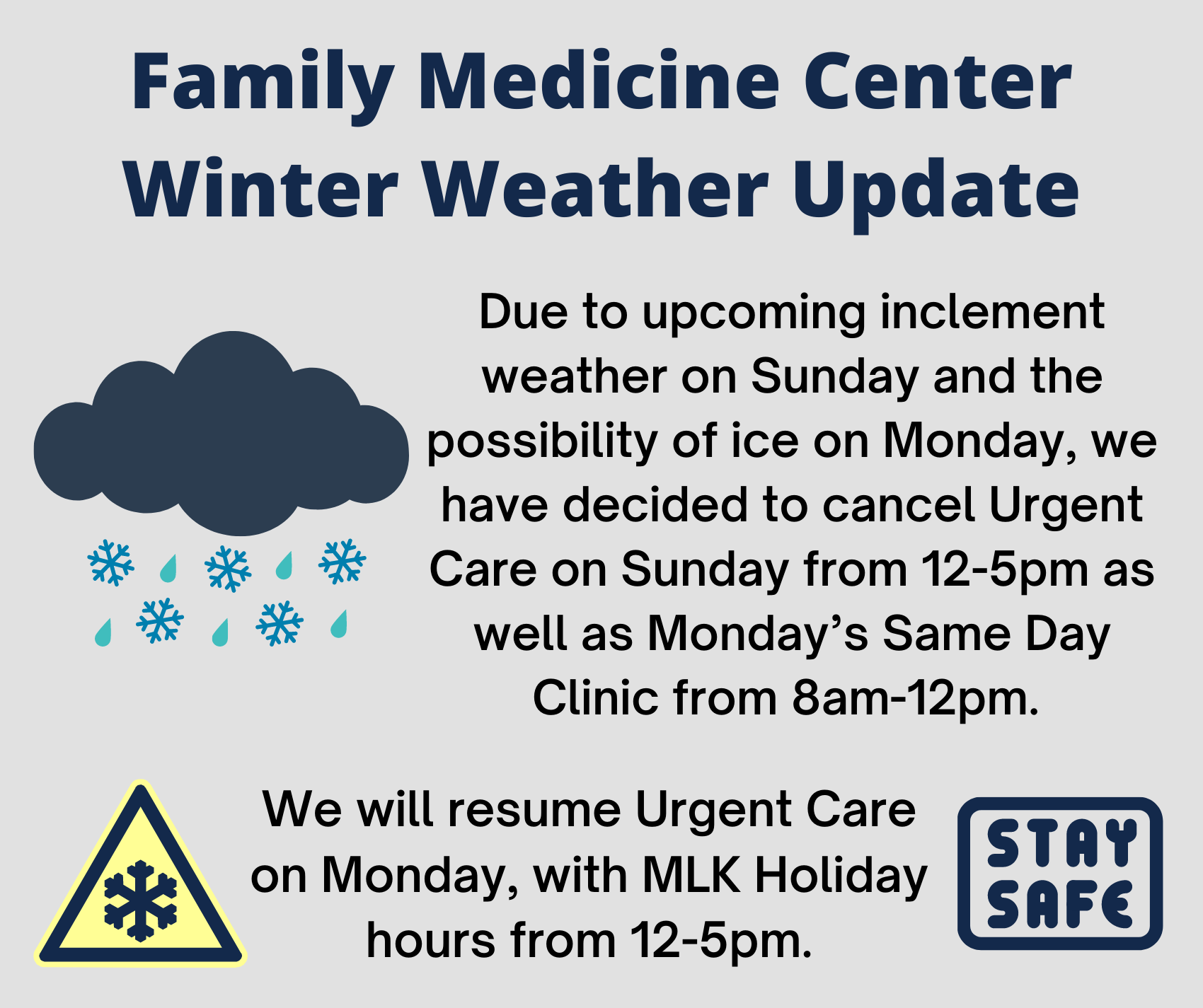 Family Medicine Center
Winter Weather Update

Due to upcoming inclement weather on Sunday and the possibility of ice on Monday, we have decided to cancel Urgent Care on Sunday from 12-5pm as well as Monday’s Same Day Clinic from 8am-12pm.

We will resume Urgent Care on Monday, with MLK Holiday hours from 12-5pm.

STAY SAFE